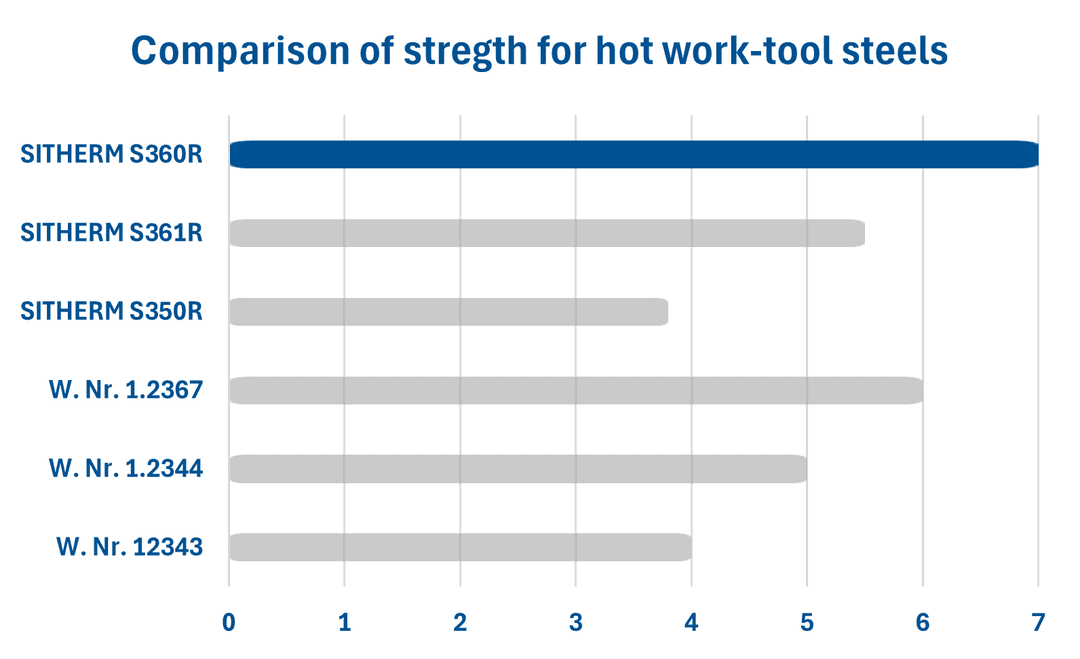 Comparison of stregth for hot work-tool steels

SITHERM S360R
SITHERM S361R
SITHERM S350R
W. Nr. 1.2367
W. Nr. 1.2344
W. Nr. 12343

0 1 2 3 4 5 6 7